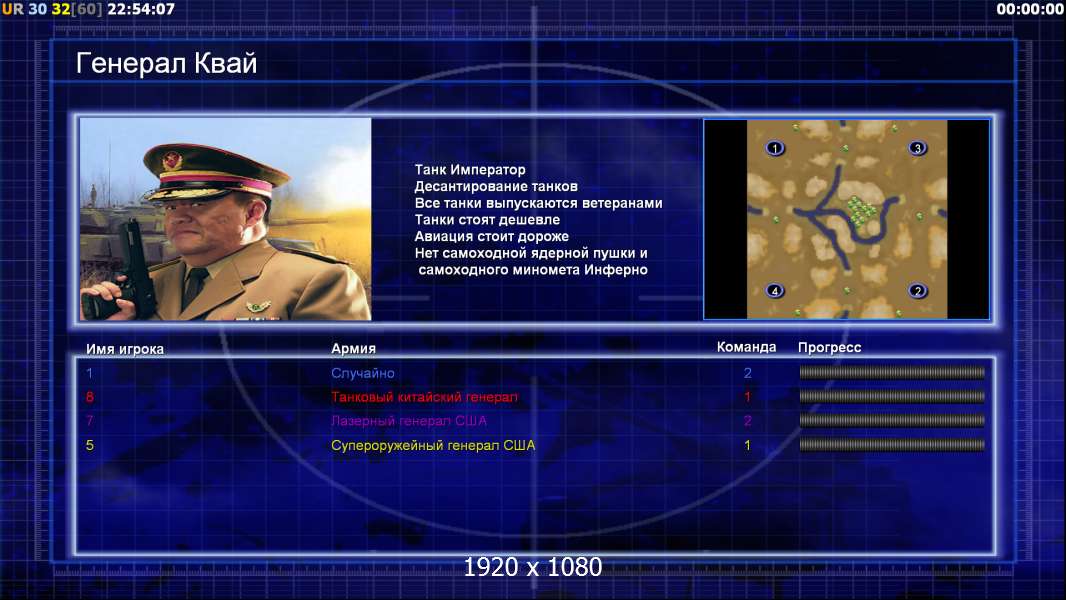 UR 30 32[60] 22:54:07

00:00:00

Генерал Квай

Танк Император
Десантирование танков
Все танки выпускаются ветеранами
Танки стоят дешевле
Авиация стоит дороже
Нет самоходной ядерной пушки и самоходного миномета Инферно

1
3
4
2

| Имя игрока | Армия | Команда | Прогресс |
|---|---|---|---|
| 1 | Случайно | 2 | |
| 8 | Танковый китайский генерал | 1 | |
| 7 | Лазерный генерал США | 2 | |
| 5 | Супероружейный генерал США | 1 | |

1920 x 1080